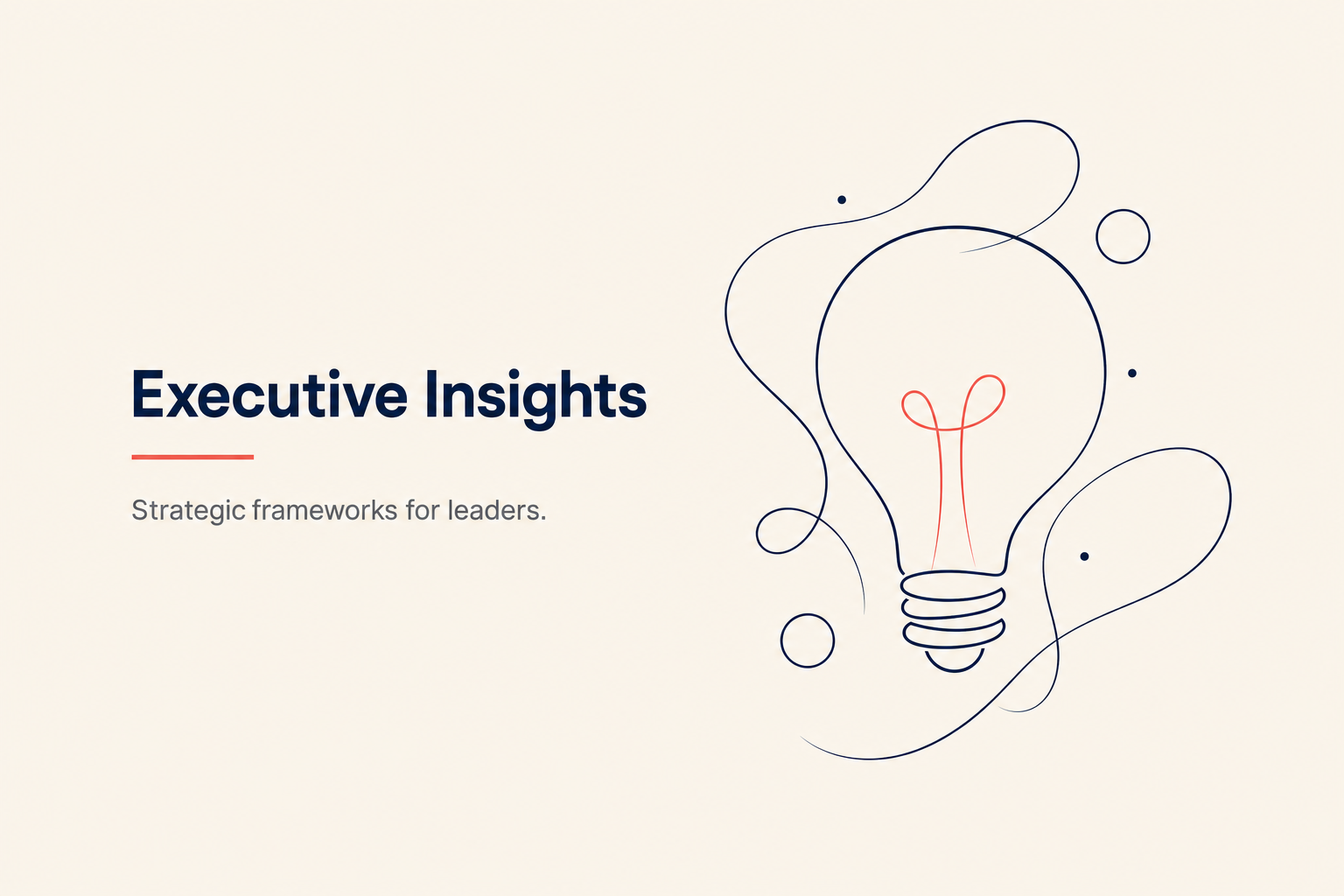 Executive Insights

Strategic frameworks for leaders.